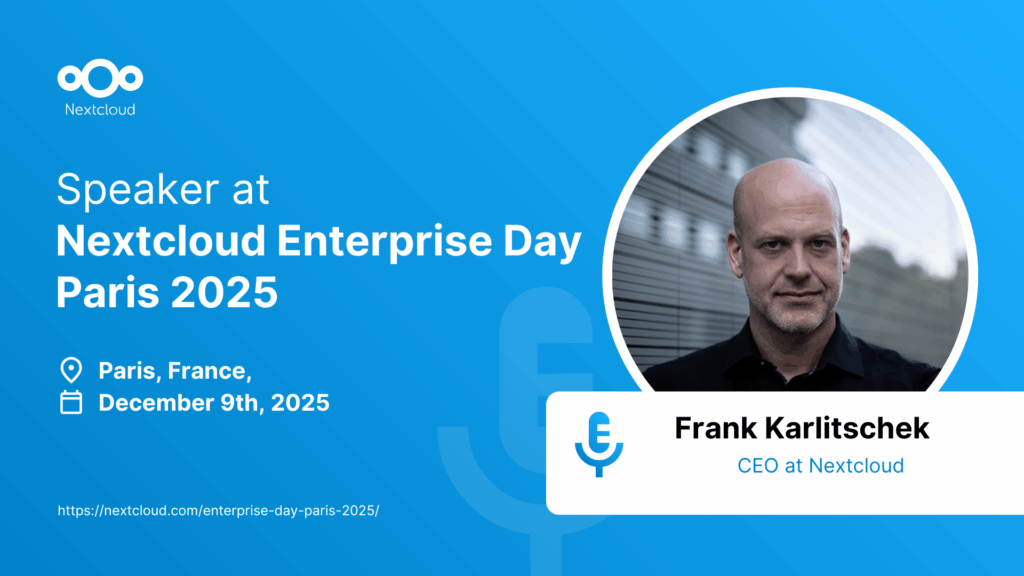 Nextcloud

Speaker at
Nextcloud Enterprise Day Paris 2025

Paris, France,
December 9th, 2025

https://nextcloud.com/enterprise-day-paris-2025/

Frank Karlitschek
CEO at Nextcloud